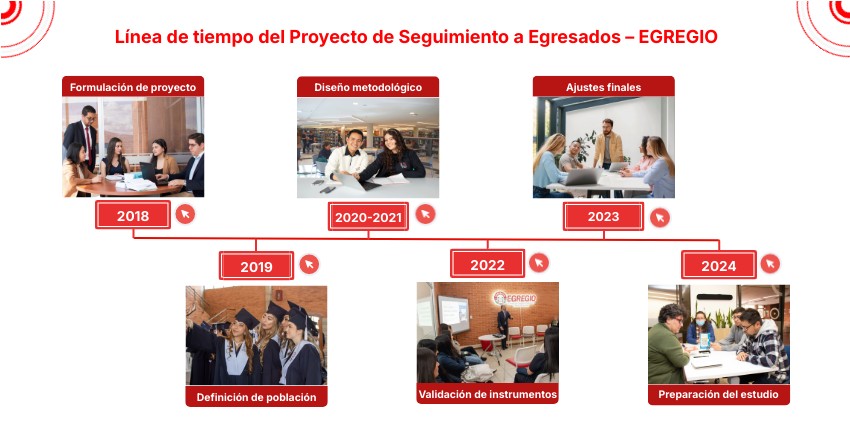 Línea de tiempo del Proyecto de Seguimiento a Egresados – EGREGIO

Formulación de proyecto

2018

Diseño metodológico

2020-2021

Ajustes finales

2023

2019

Definición de población

2022

EGREGIO

Validación de instrumentos

2024

Preparación del estudio